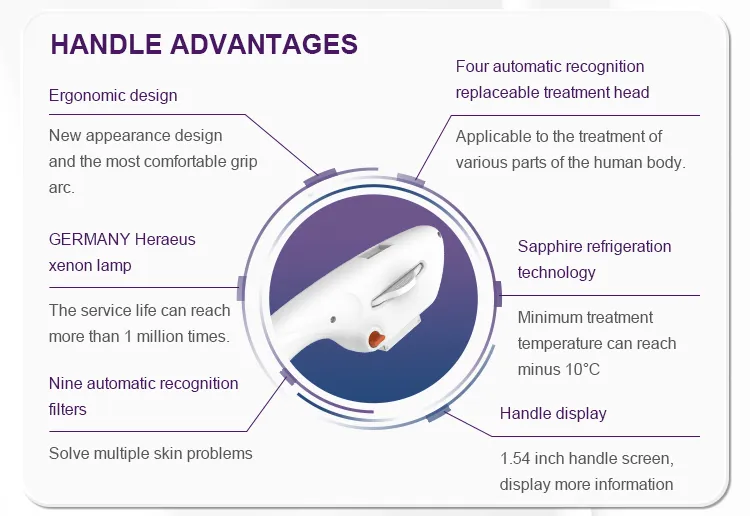 HANDLE ADVANTAGES

Ergonomic design

New appearance design and the most comfortable grip arc.

GERMANY Heraeus xenon lamp

The service life can reach more than 1 million times.

Nine automatic recognition filters

Solve multiple skin problems

Four automatic recognition replaceable treatment head

Applicable to the treatment of various parts of the human body.

Sapphire refrigeration technology

Minimum treatment temperature can reach minus 10°C

Handle display

1.54 inch handle screen, display more information